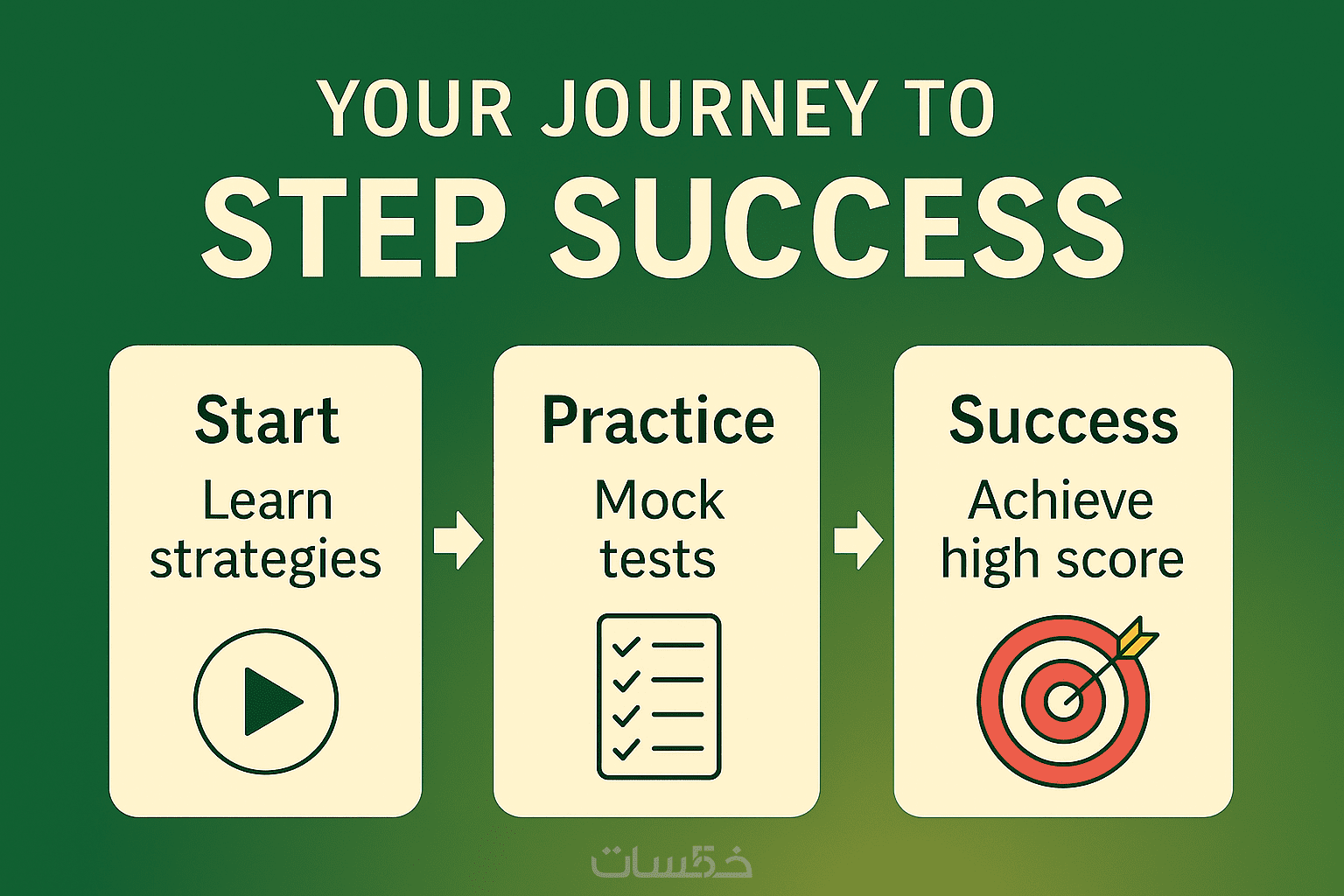 YOUR JOURNEY TO
STEP SUCCESS

Start
Learn strategies

Practice
Mock tests

Success
Achieve high score

خمسات